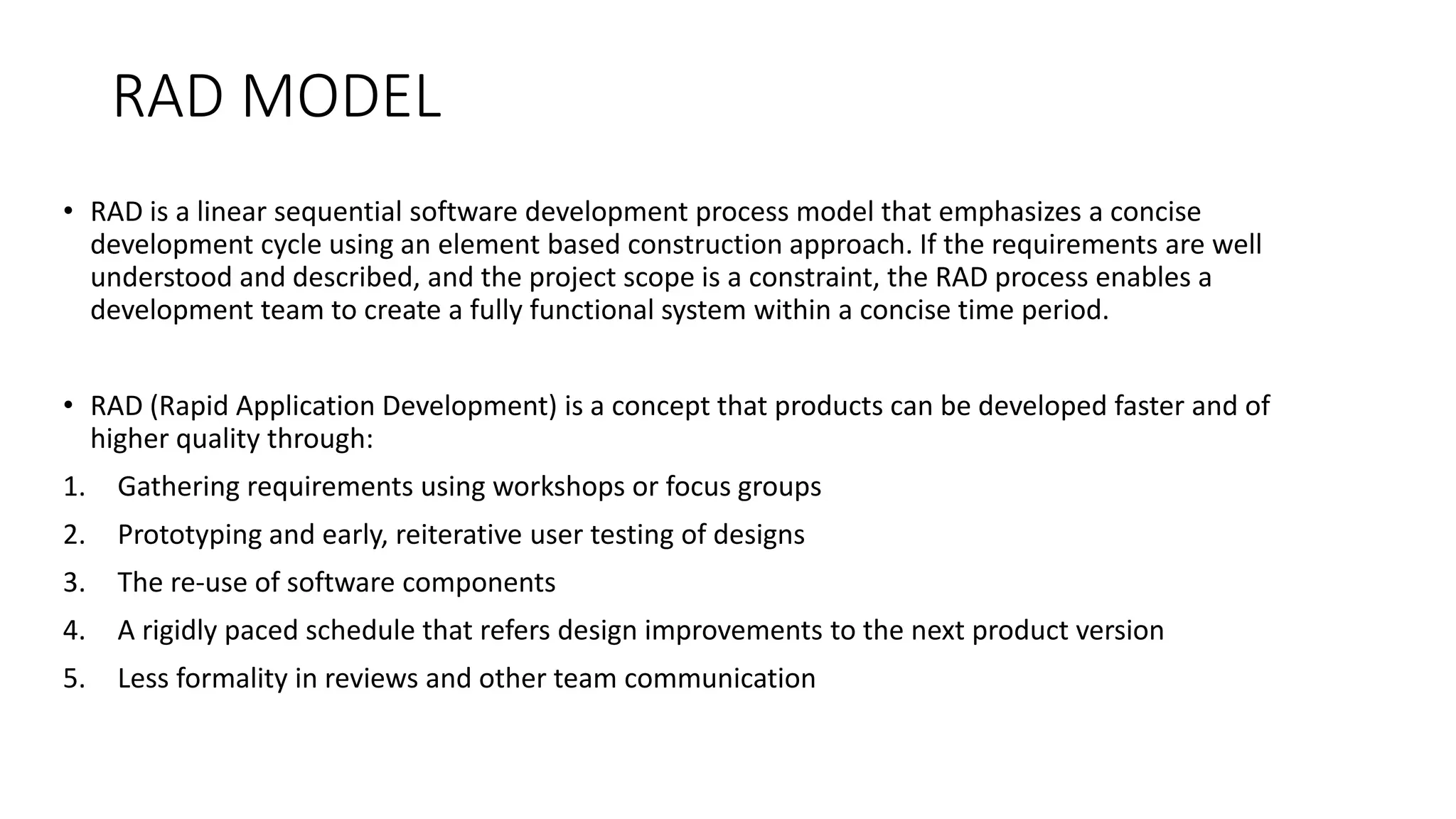 RAD MODEL

• RAD is a linear sequential software development process model that emphasizes a concise development cycle using an element based construction approach. If the requirements are well understood and described, and the project scope is a constraint, the RAD process enables a development team to create a fully functional system within a concise time period.

• RAD (Rapid Application Development) is a concept that products can be developed faster and of higher quality through:

1. Gathering requirements using workshops or focus groups
2. Prototyping and early, reiterative user testing of designs
3. The re-use of software components
4. A rigidly paced schedule that refers design improvements to the next product version
5. Less formality in reviews and other team communication